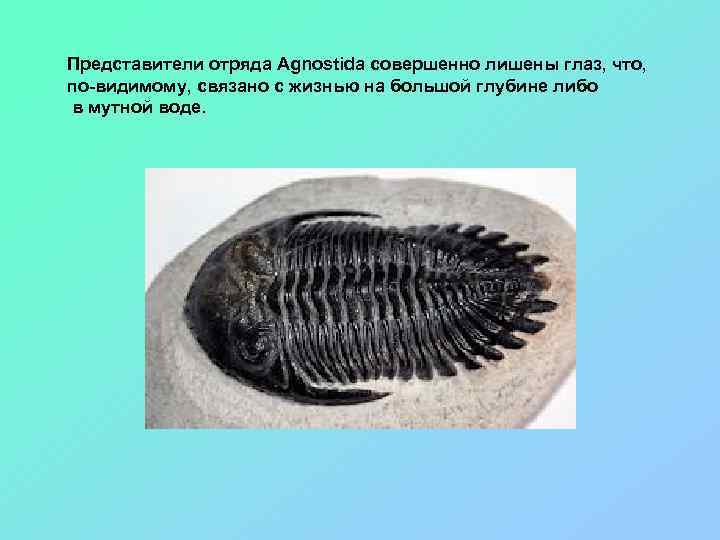 Представители отряда Agnostida совершенно лишены глаз, что, по-видимому, связано с жизнью на большой глубине либо в мутной воде.